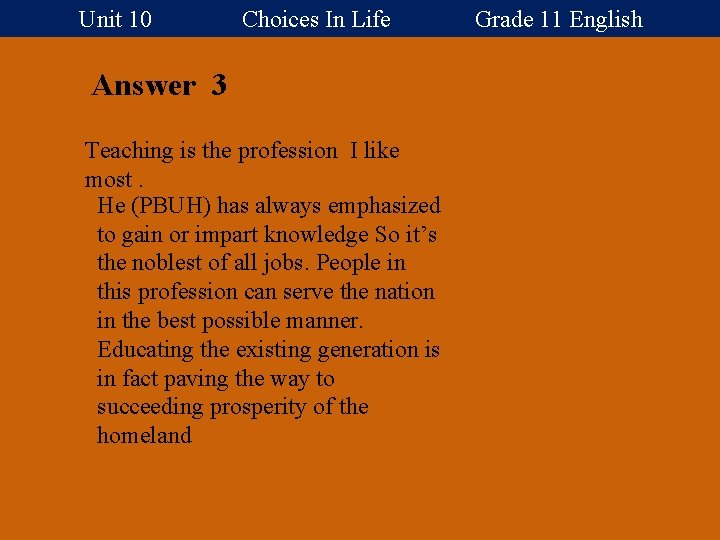 Unit 10 Choices In Life Grade 11 English

Answer 3

Teaching is the profession I like most .

He (PBUH) has always emphasized to gain or impart knowledge So it’s the noblest of all jobs. People in this profession can serve the nation in the best possible manner. Educating the existing generation is in fact paving the way to succeeding prosperity of the homeland